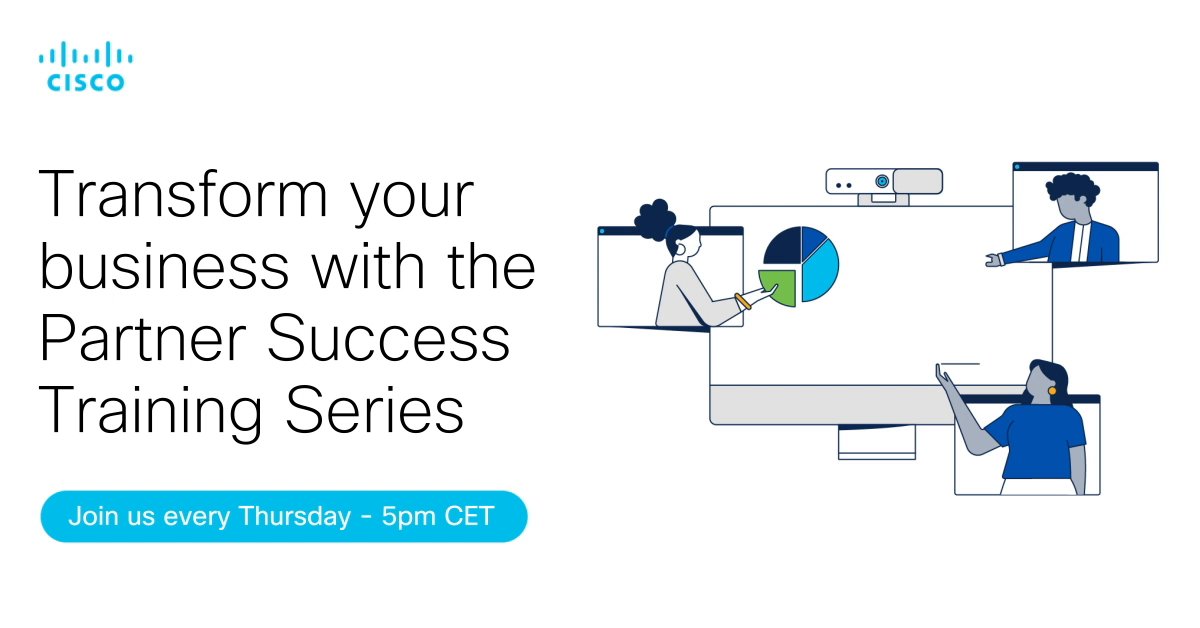 CISCO

Transform your business with the Partner Success Training Series

Join us every Thursday - 5pm CET